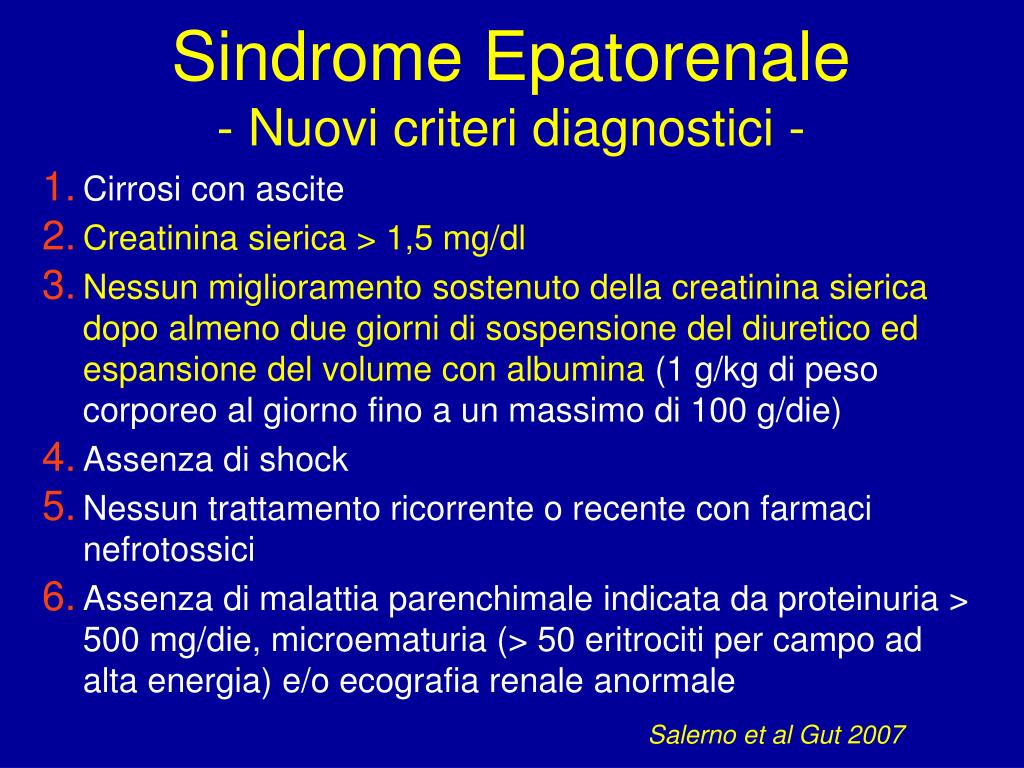 Sindrome Epatorenale
- Nuovi criteri diagnostici -

1. Cirrosi con ascite
2. Creatinina sierica > 1,5 mg/dl
3. Nessun miglioramento sostenuto della creatinina sierica dopo almeno due giorni di sospensione del diuretico ed espansione del volume con albumina (1 g/kg di peso corporeo al giorno fino a un massimo di 100 g/die)
4. Assenza di shock
5. Nessun trattamento ricorrente o recente con farmaci nefrotossici
6. Assenza di malattia parenchimale indicata da proteinuria > 500 mg/die, microematuria (> 50 eritrociti per campo ad alta energia) e/o ecografia renale anormale

Salerno et al Gut 2007